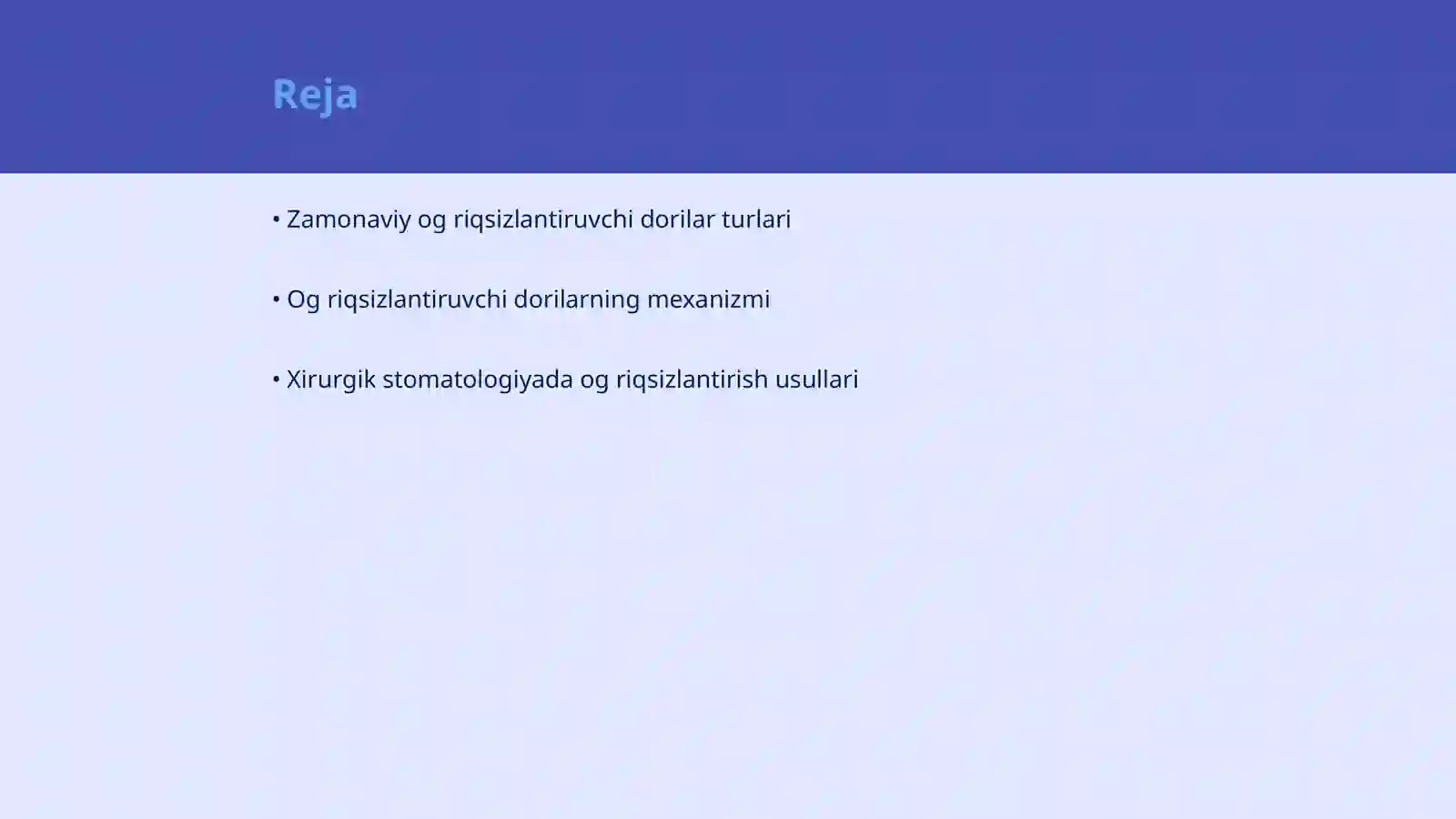 Reja

• Zamonaviy og riqsizlantiruvchi dorilar turlari

• Og riqsizlantiruvchi dorilarning mexanizmi

• Xirurgik stomatologiyada og riqsizlantirish usullari